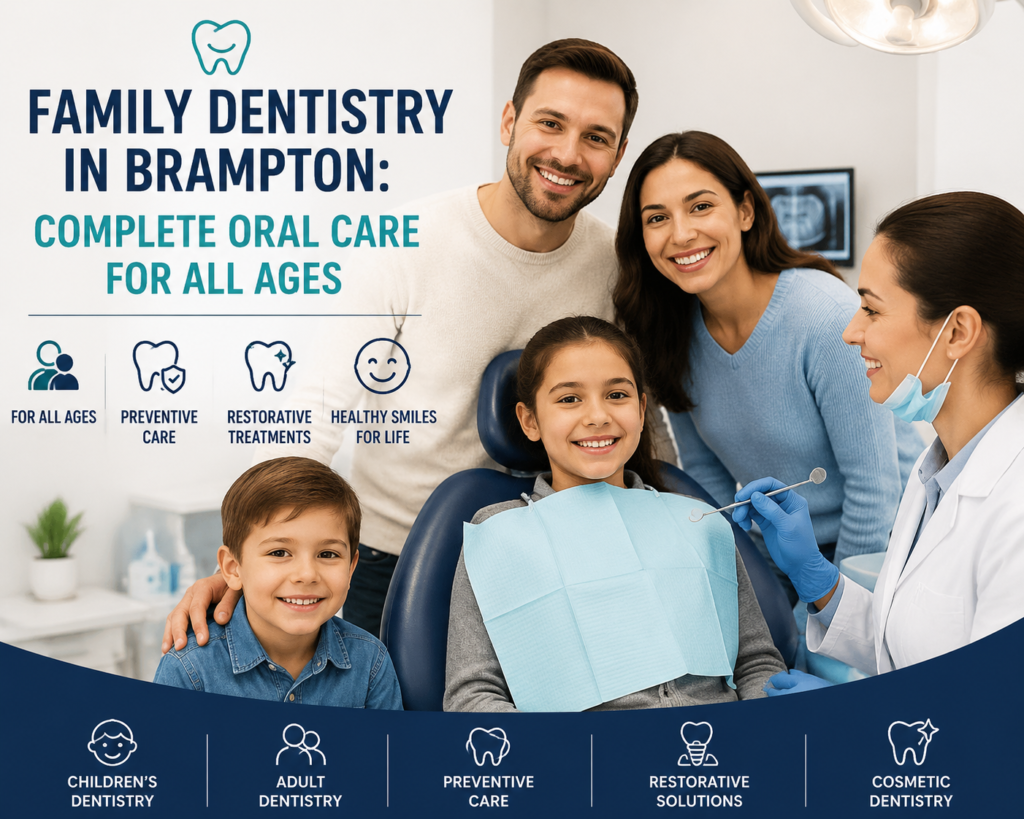 FAMILY DENTISTRY IN BRAMPTON:
COMPLETE ORAL CARE FOR ALL AGES

FOR ALL AGES

PREVENTIVE CARE

RESTORATIVE TREATMENTS

HEALTHY SMILES FOR LIFE

CHILDREN'S DENTISTRY

ADULT DENTISTRY

PREVENTIVE CARE

RESTORATIVE SOLUTIONS

COSMETIC DENTISTRY